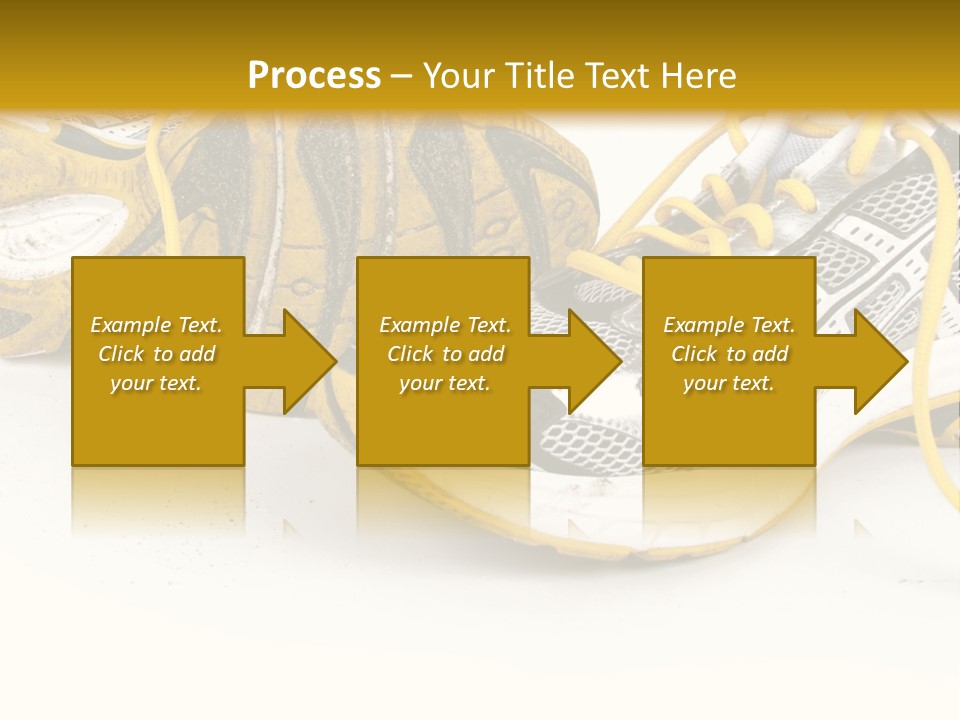 Process – Your Title Text Here

Example Text. Click to add your text.

Example Text. Click to add your text.

Example Text. Click to add your text.